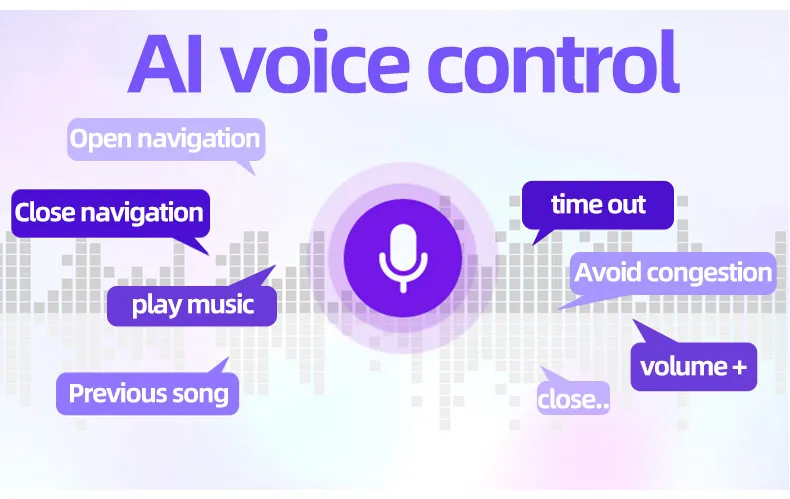 AI voice control

Open navigation

Close navigation

play music

Previous song

time out

Avoid congestion

volume +

close..